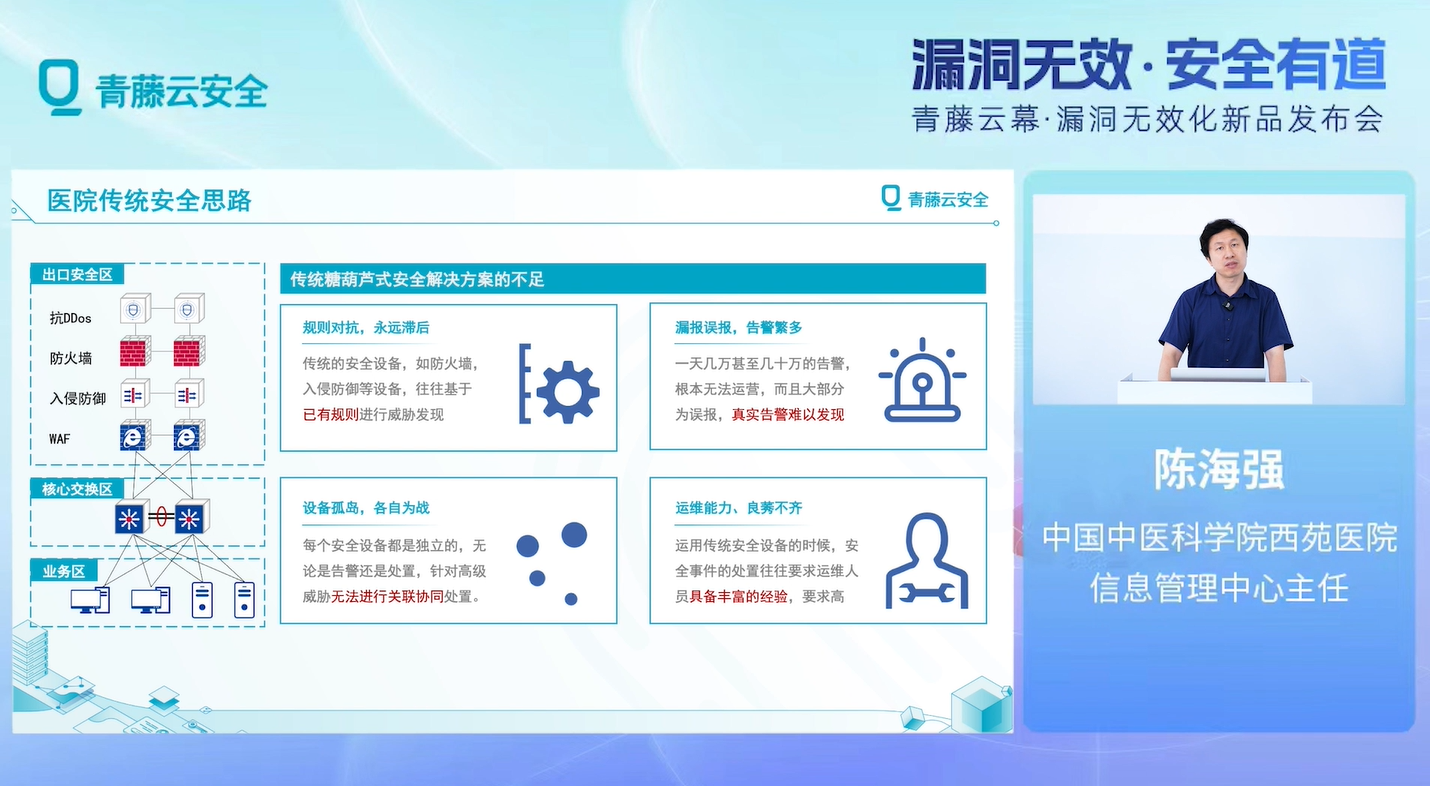 青藤云安全

漏洞无效·安全有道
青藤云幕·漏洞无效化新品发布会

医院传统安全思路

青藤云安全

出口安全区
抗DDos
防火墙
入侵防御
WAF
核心交换区
业务区

传统糖葫芦式安全解决方案的不足

规则对抗，永远滞后
传统的安全设备，如防火墙，入侵防御等设备，往往基于已有规则进行威胁发现

漏报误报，告警繁多
一天几万甚至几十万的告警，根本无法运营，而且大部分为误报，真实告警难以发现

设备孤岛，各自为战
每个安全设备都是独立的，无论是告警还是处置，针对高级威胁无法进行关联协同处置。

运维能力、良莠不齐
运用传统安全设备的时候，安全事件的处置往往要求运维人员具备丰富的经验，要求高

陈海强
中国中医科学院西苑医院
信息管理中心主任